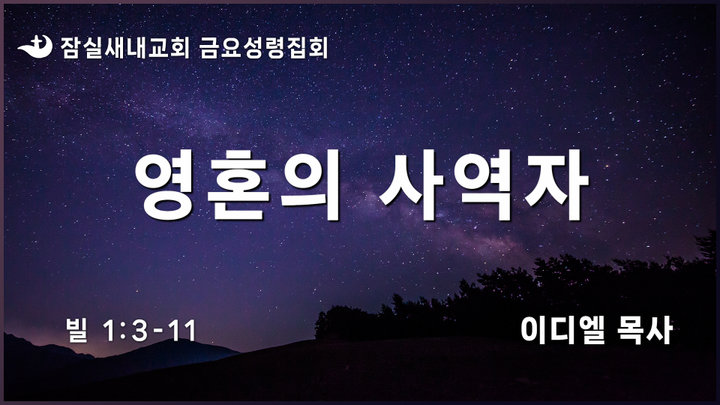 잠실새내교회 금요성령집회

영혼의 사역자

빌 1:3-11

이디엘 목사